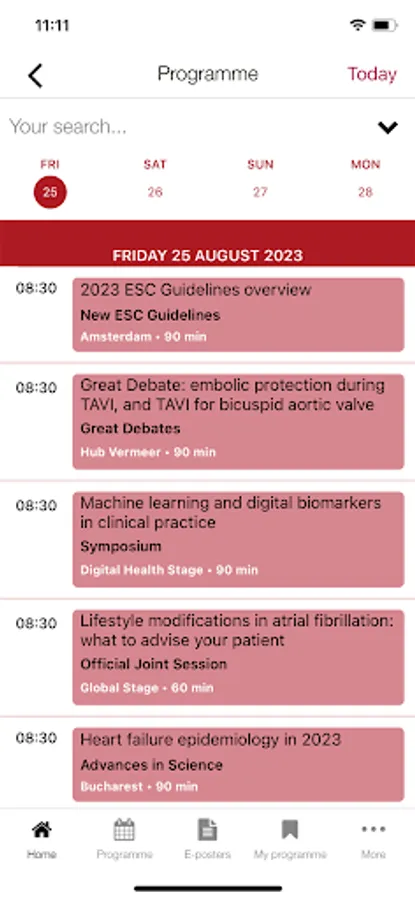 11:11

Programme Today

Your search...

FRI 25
SAT 26
SUN 27
MON 28

FRIDAY 25 AUGUST 2023

08:30
2023 ESC Guidelines overview
New ESC Guidelines
Amsterdam • 90 min

08:30
Great Debate: embolic protection during TAVI, and TAVI for bicuspid aortic valve
Great Debates
Hub Vermeer • 90 min

08:30
Machine learning and digital biomarkers in clinical practice
Symposium
Digital Health Stage • 90 min

08:30
Lifestyle modifications in atrial fibrillation: what to advise your patient
Official Joint Session
Global Stage • 60 min

08:30
Heart failure epidemiology in 2023
Advances in Science
Bucharest • 90 min

Home
Programme
E-posters
My programme
More